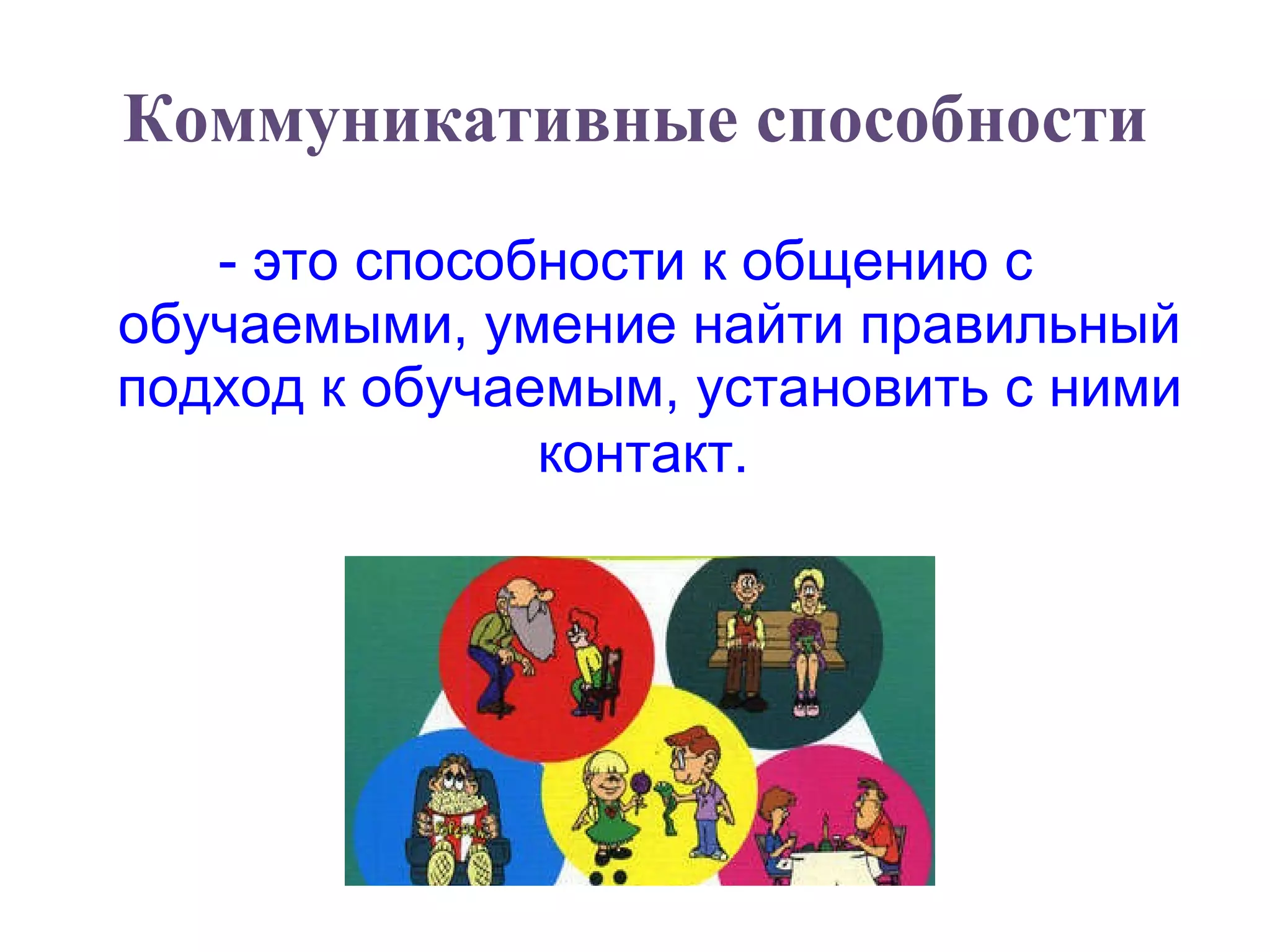 Коммуникативные способности

- это способности к общению с обучаемыми, умение найти правильный подход к обучаемым, установить с ними контакт.